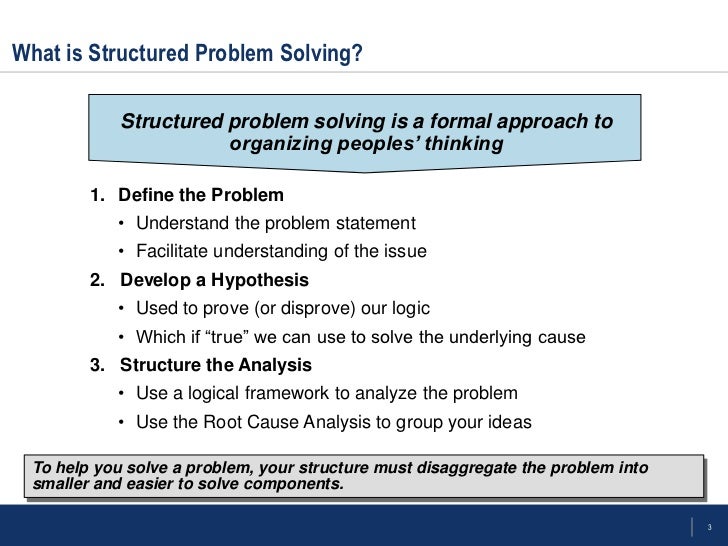 What is Structured Problem Solving?

Structured problem solving is a formal approach to organizing peoples' thinking

1. Define the Problem
• Understand the problem statement
• Facilitate understanding of the issue
2. Develop a Hypothesis
• Used to prove (or disprove) our logic
• Which if "true" we can use to solve the underlying cause
3. Structure the Analysis
• Use a logical framework to analyze the problem
• Use the Root Cause Analysis to group your ideas

To help you solve a problem, your structure must disaggregate the problem into smaller and easier to solve components.

3